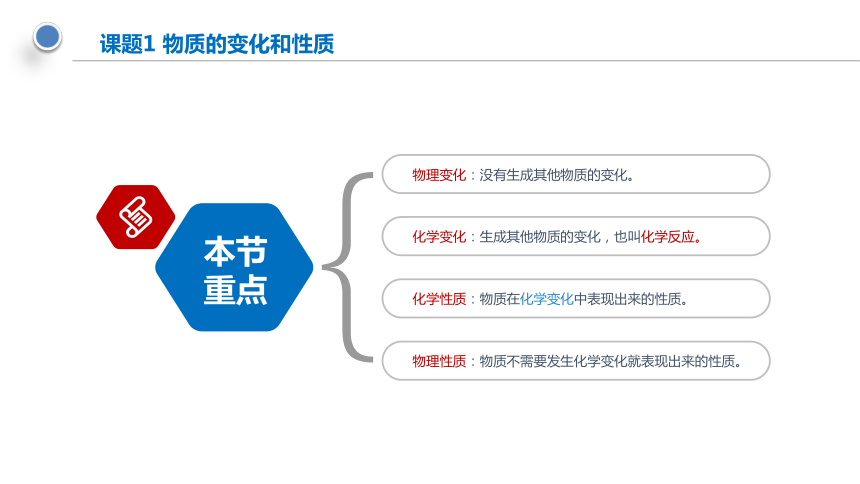 课题1 物质的变化和性质

本节重点

物理变化：没有生成其他物质的变化。

化学变化：生成其他物质的变化，也叫化学反应。

化学性质：物质在化学变化中表现出来的性质。

物理性质：物质不需要发生化学变化就表现出来的性质。